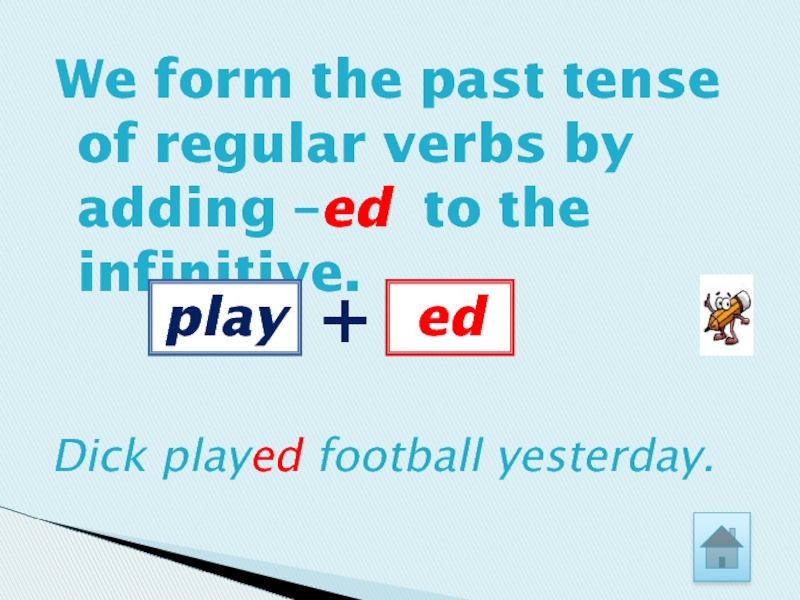 We form the past tense of regular verbs by adding –ed to the infinitive.

play + ed

Dick played football yesterday.